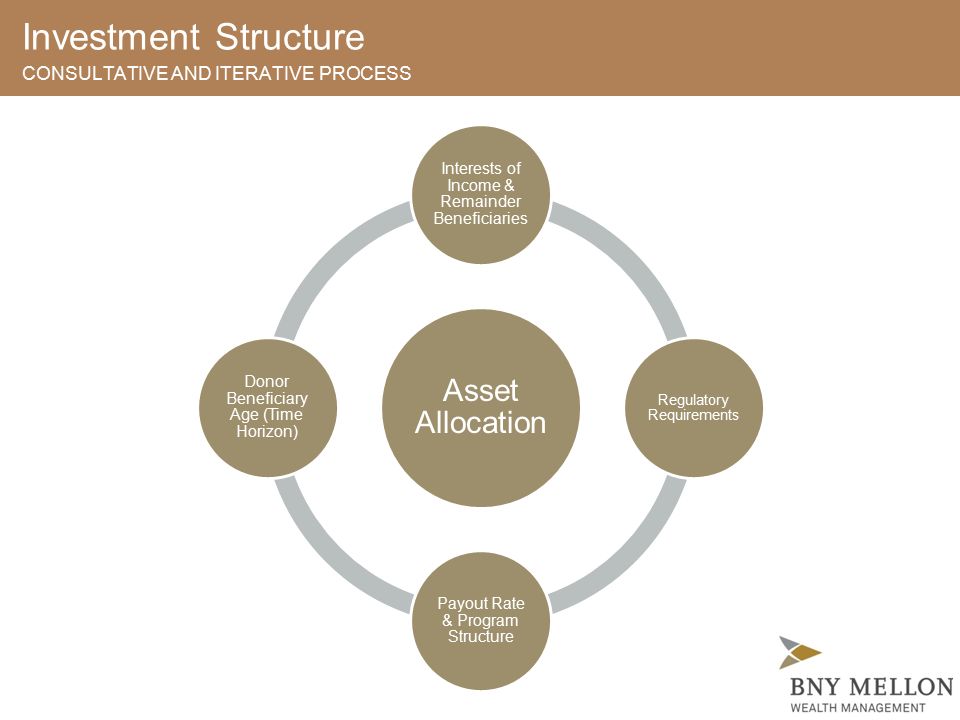 Investment Structure
CONSULTATIVE AND ITERATIVE PROCESS

Interests of Income & Remainder Beneficiaries

Donor Beneficiary Age (Time Horizon)

Asset Allocation

Regulatory Requirements

Payout Rate & Program Structure

BNY MELLON
WEALTH MANAGEMENT